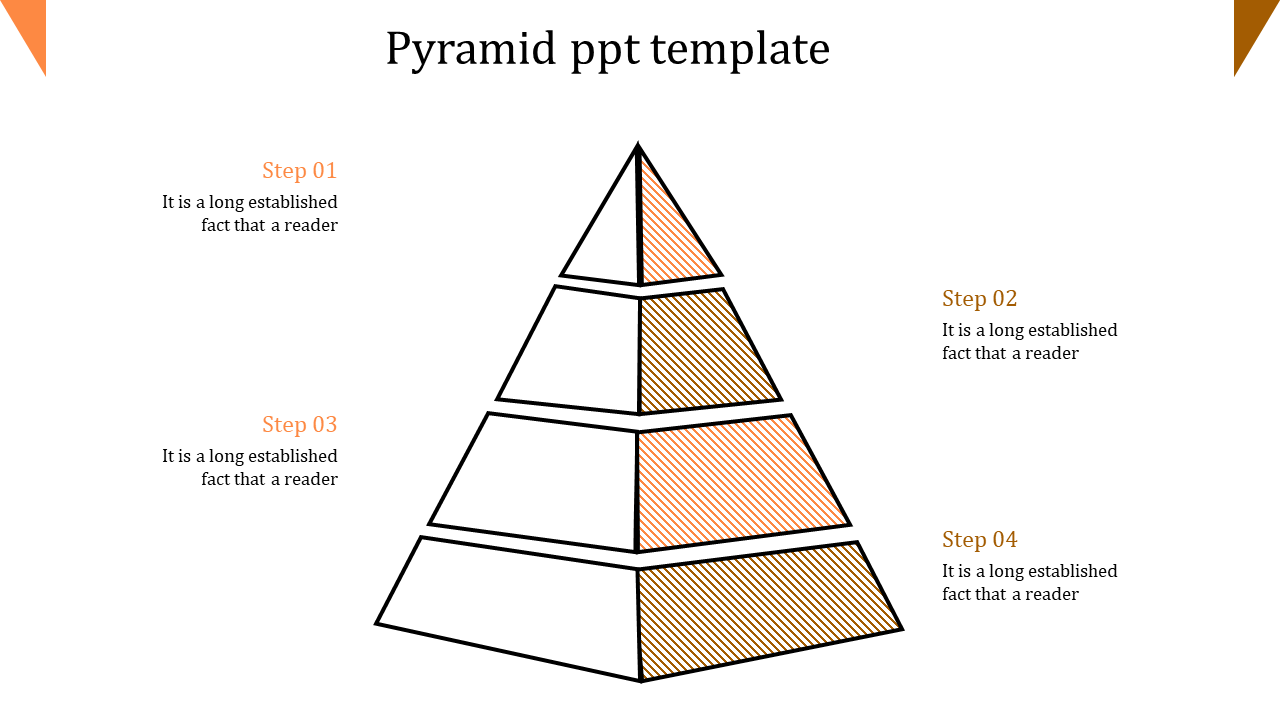 Pyramid ppt template

Step 01
It is a long established fact that a reader

Step 02
It is a long established fact that a reader

Step 03
It is a long established fact that a reader

Step 04
It is a long established fact that a reader